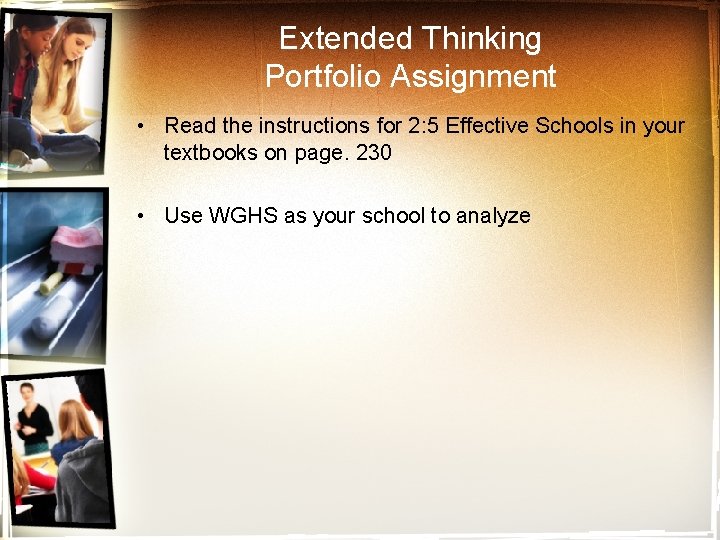 Extended Thinking
Portfolio Assignment

• Read the instructions for 2:5 Effective Schools in your textbooks on page. 230

• Use WGHS as your school to analyze